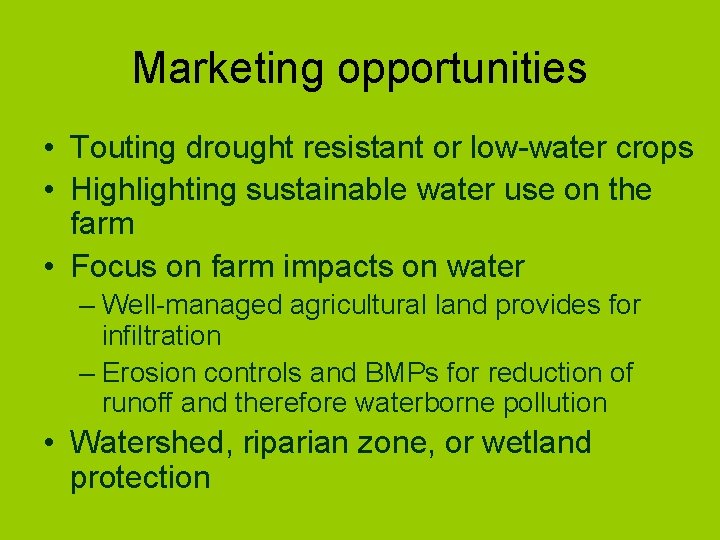 Marketing opportunities

• Touting drought resistant or low-water crops
• Highlighting sustainable water use on the farm
• Focus on farm impacts on water
– Well-managed agricultural land provides for infiltration
– Erosion controls and BMPs for reduction of runoff and therefore waterborne pollution
• Watershed, riparian zone, or wetland protection